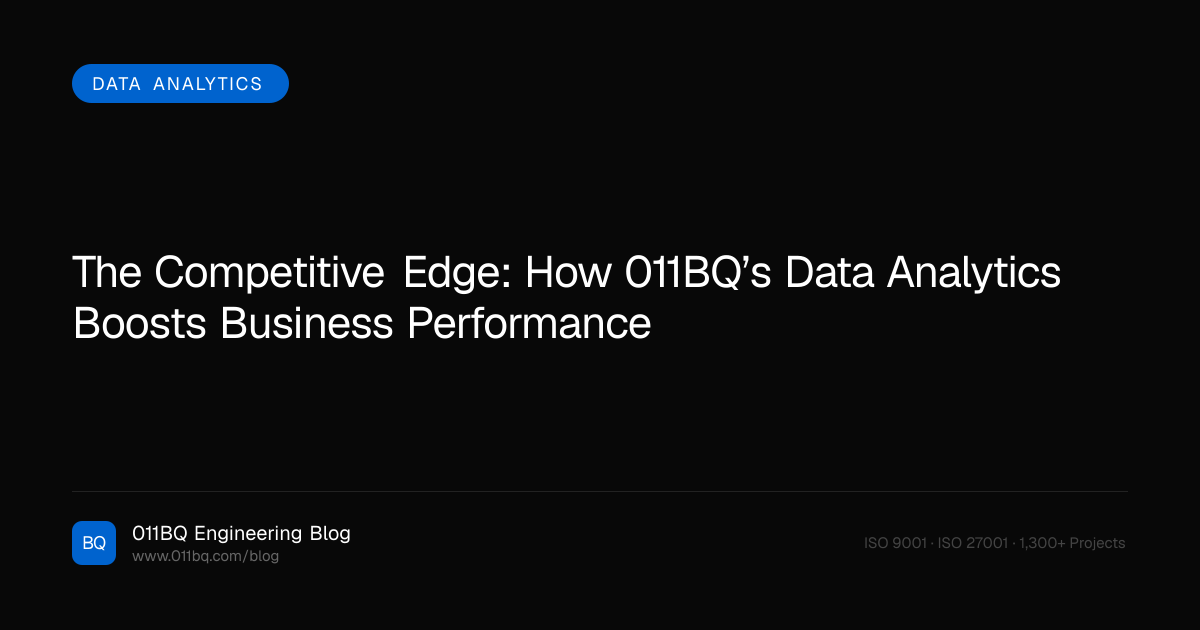 DATA ANALYTICS

The Competitive Edge: How 011BQ's Data Analytics Boosts Business Performance

BQ

011BQ Engineering Blog
www.011bq.com/blog

ISO 9001 · ISO 27001 · 1,300+ Projects